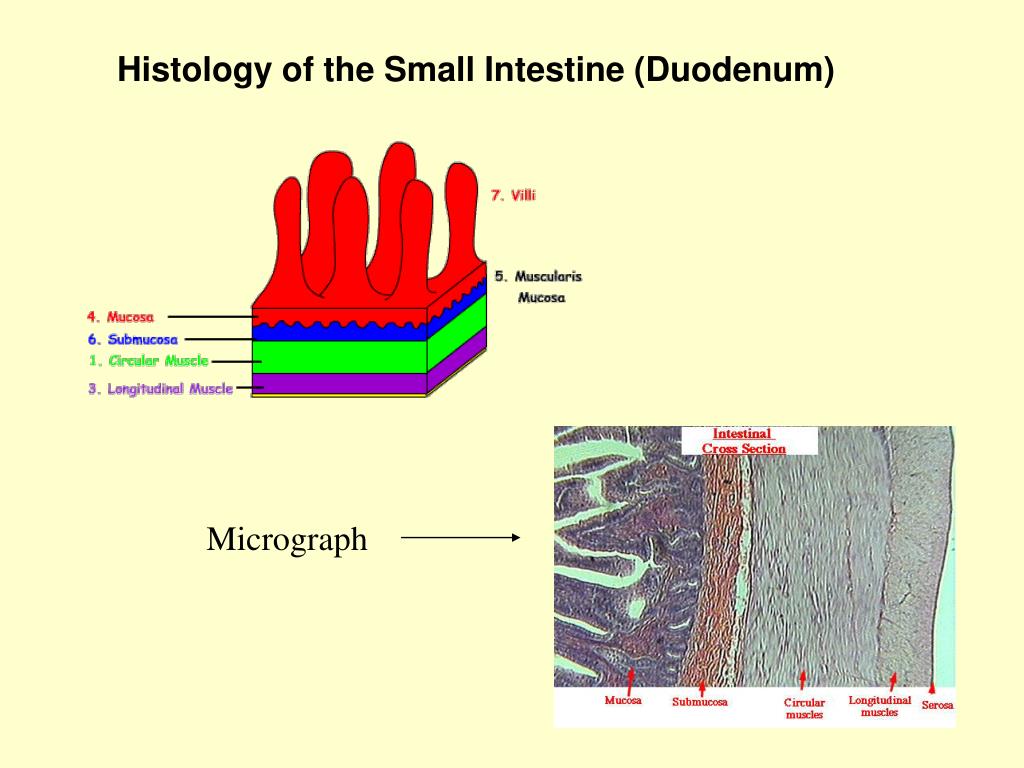 Histology of the Small Intestine (Duodenum)

7. Villi

5. Muscularis Mucosa

4. Mucosa

6. Submucosa

1. Circular Muscle

3. Longitudinal Muscle

Micrograph

Intestinal Cross Section

Mucosa

Submucosa

Circular muscles

Longitudinal muscles

Serosa